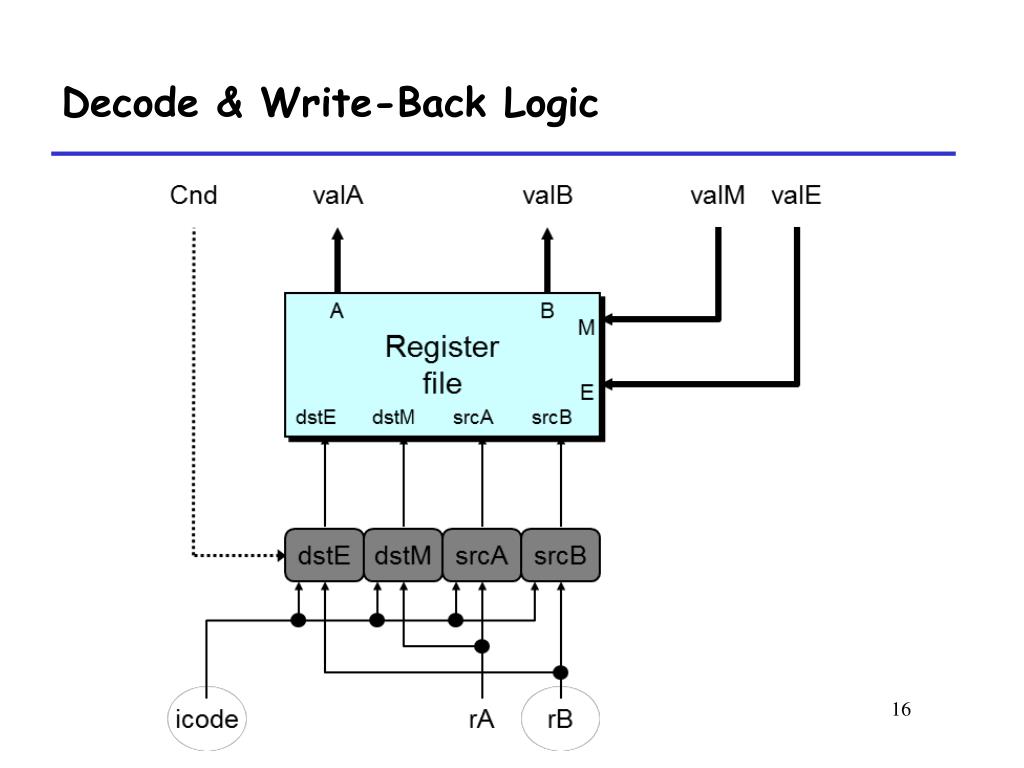 Decode & Write-Back Logic

Cnd

valA

valB

valM

valE

A

B

M

Register file

E

dstE

dstM

srcA

srcB

dstE

dstM

srcA

srcB

icode

rA

rB

16